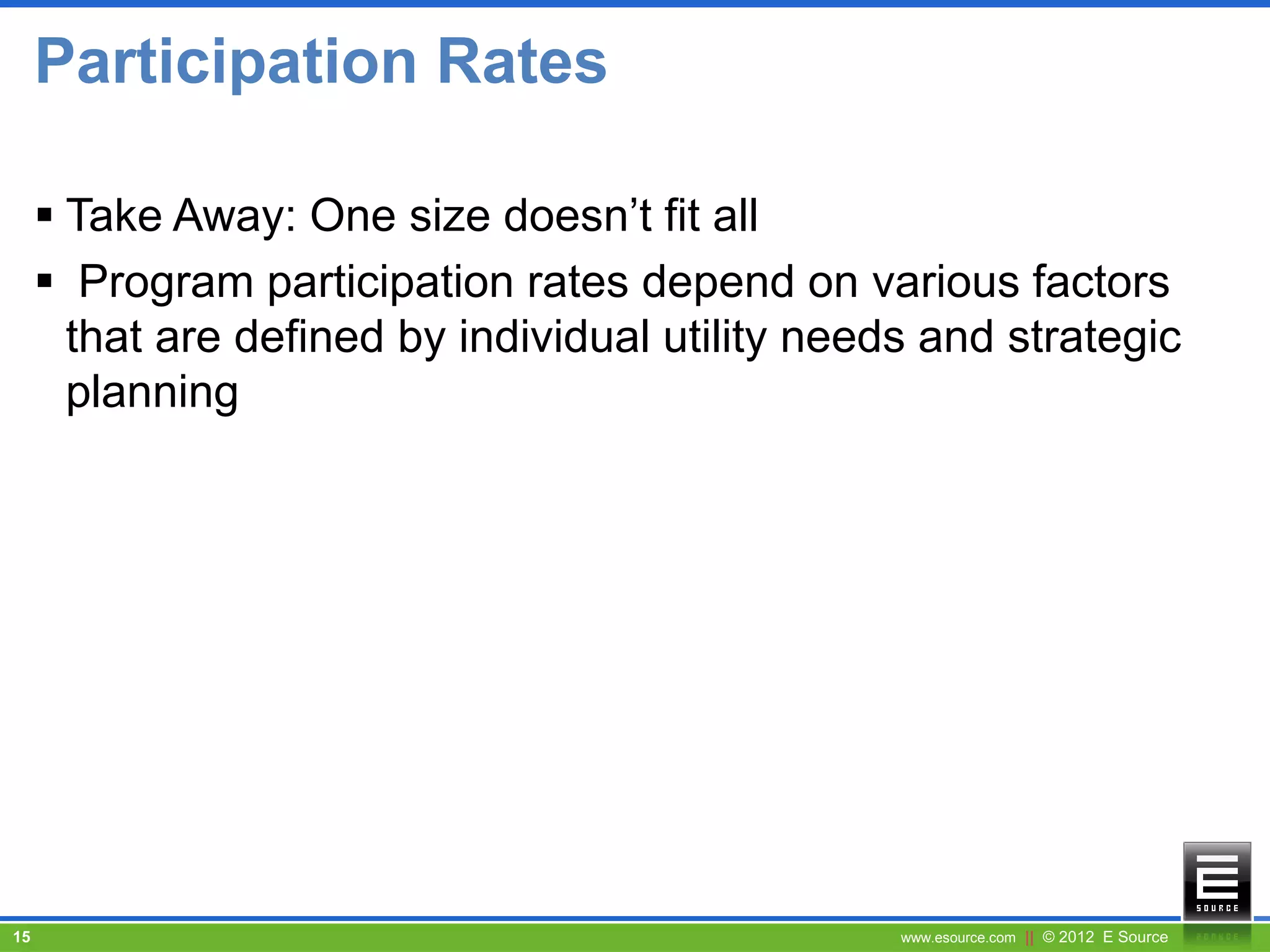 Participation Rates

▪ Take Away: One size doesn’t fit all

▪ Program participation rates depend on various factors that are defined by individual utility needs and strategic planning

E SOURCE

15

www.esource.com || © 2012 E Source